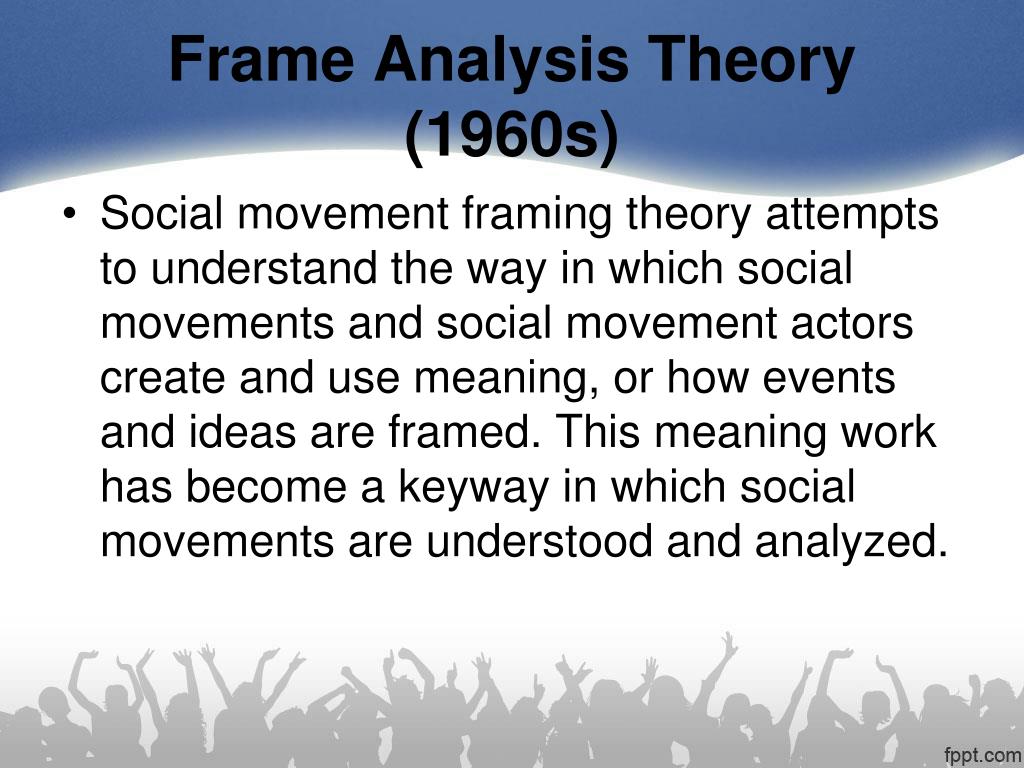 Frame Analysis Theory (1960s)

• Social movement framing theory attempts to understand the way in which social movements and social movement actors create and use meaning, or how events and ideas are framed. This meaning work has become a keyway in which social movements are understood and analyzed.

fppt.com